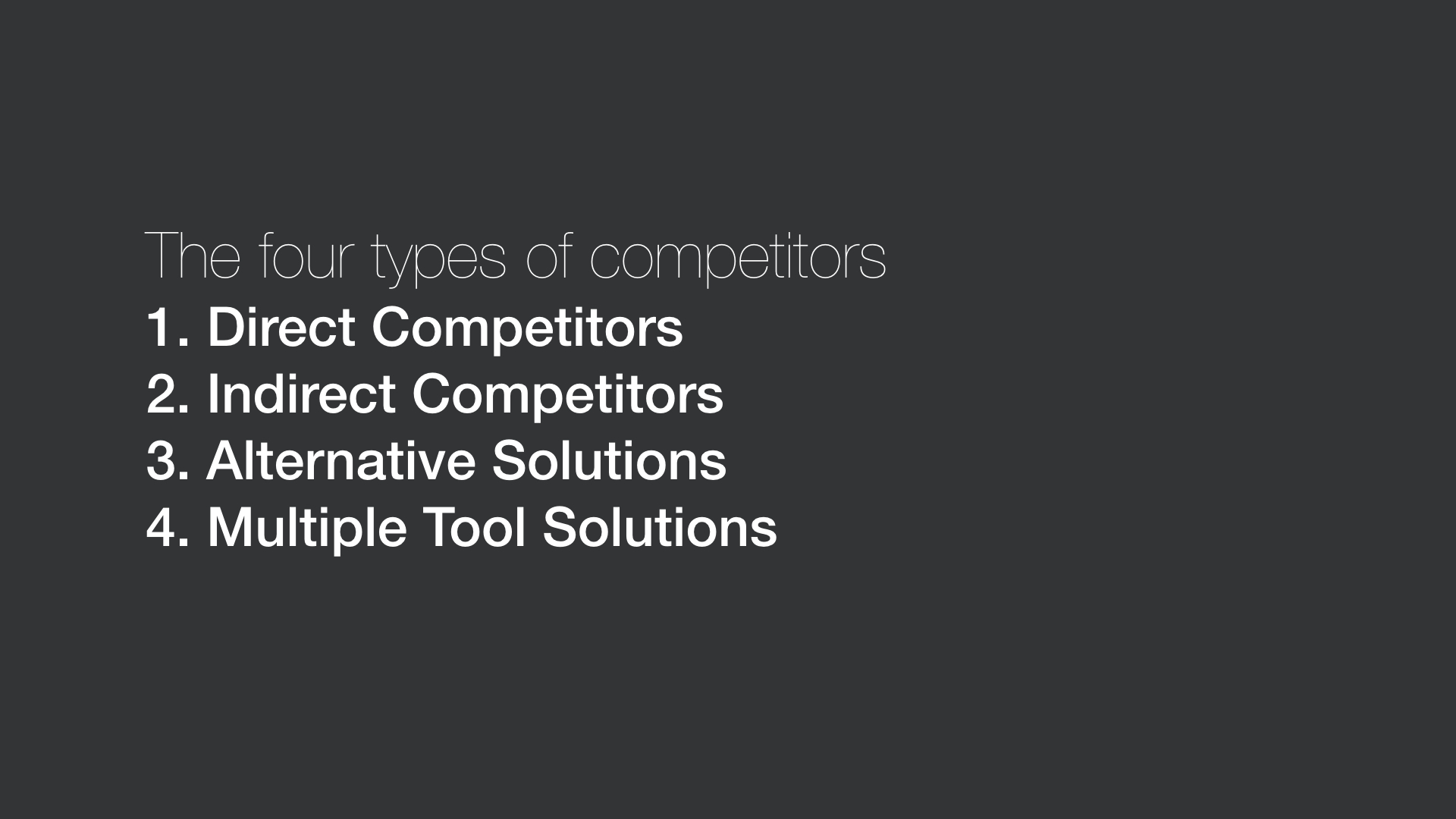 The four types of competitors

1. Direct Competitors
2. Indirect Competitors
3. Alternative Solutions
4. Multiple Tool Solutions